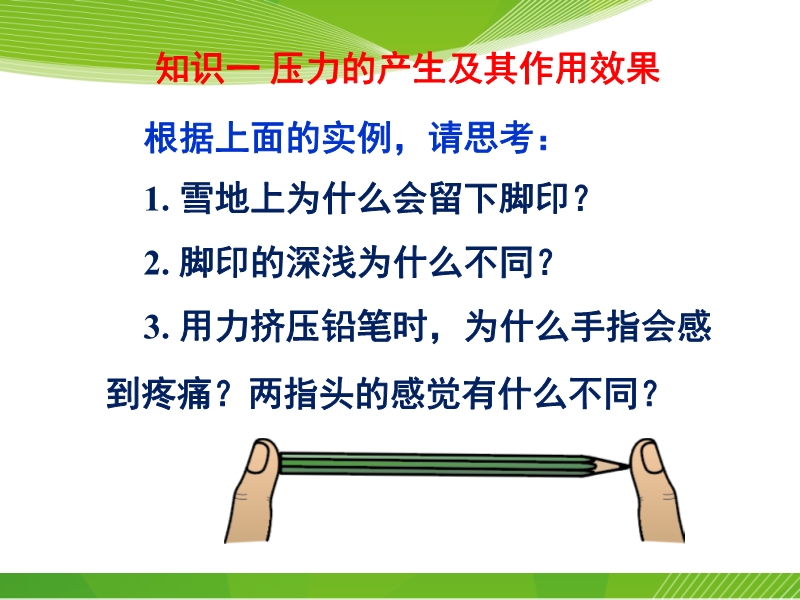 知识一 压力的产生及其作用效果

根据上面的实例，请思考：

1. 雪地上为什么会留下脚印？

2. 脚印的深浅为什么不同？

3. 用力挤压铅笔时，为什么手指会感到疼痛？两指头的感觉有什么不同？